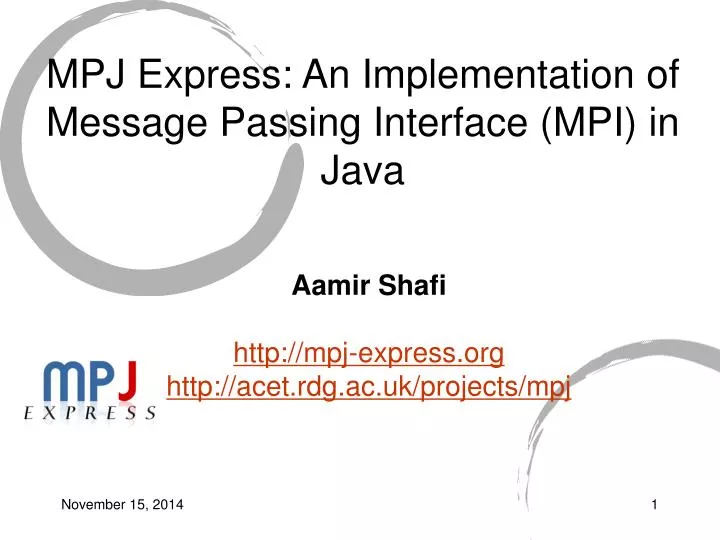 MPJ Express: An Implementation of Message Passing Interface (MPI) in Java

Aamir Shafi

http://mpj-express.org
http://acet.rdg.ac.uk/projects/mpj

MPJ
EXPRESS

November 15, 2014

1